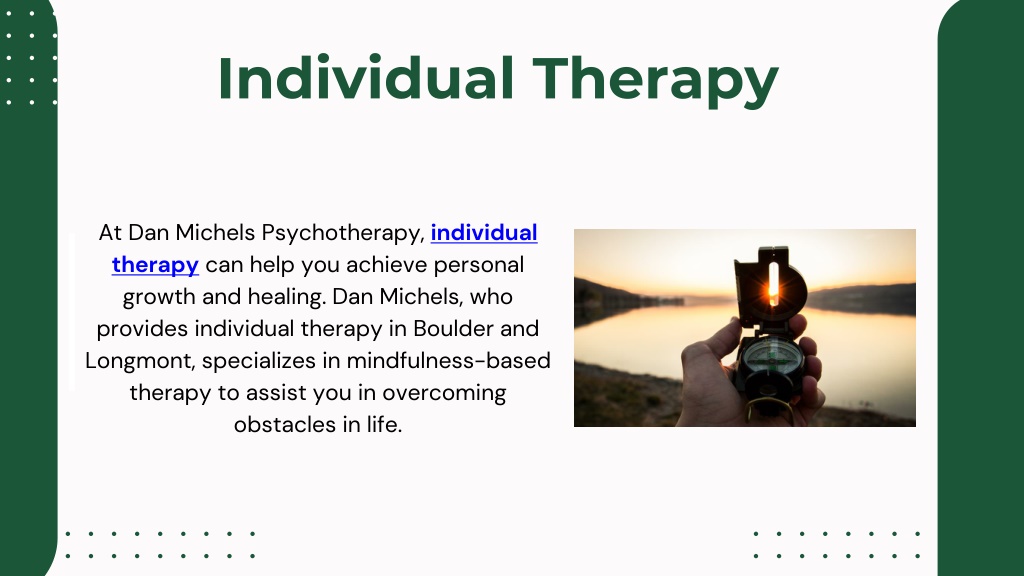 Individual Therapy

At Dan Michels Psychotherapy, individual therapy can help you achieve personal growth and healing. Dan Michels, who provides individual therapy in Boulder and Longmont, specializes in mindfulness-based therapy to assist you in overcoming obstacles in life.